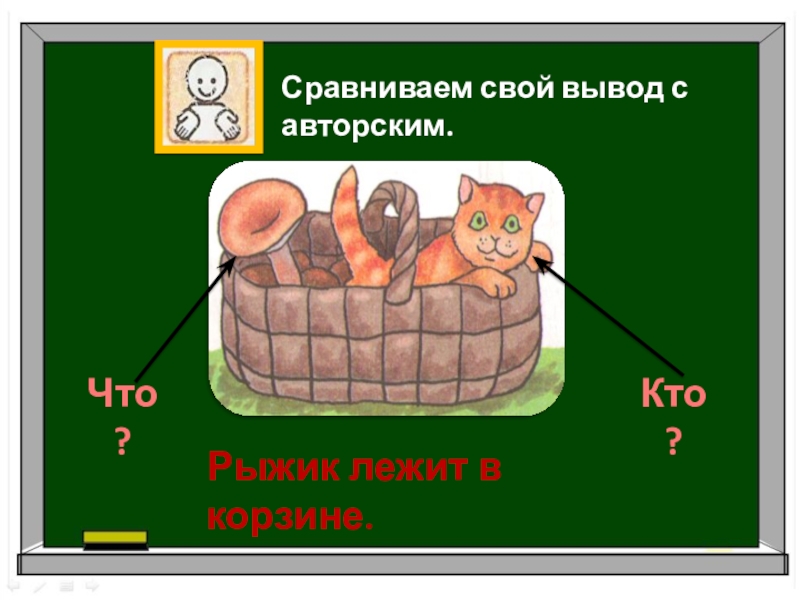 Сравниваем свой вывод с авторским.

Что ?

Кто ?

Рыжик лежит в корзине.